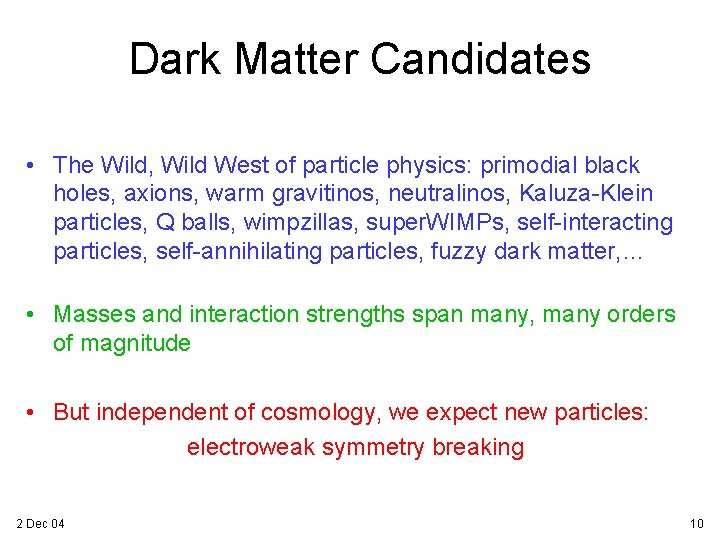 Dark Matter Candidates

• The Wild, Wild West of particle physics: primodial black holes, axions, warm gravitinos, neutralinos, Kaluza-Klein particles, Q balls, wimpzillas, superWIMPs, self-interacting particles, self-annihilating particles, fuzzy dark matter,…

• Masses and interaction strengths span many, many orders of magnitude

• But independent of cosmology, we expect new particles:

electroweak symmetry breaking

2 Dec 04

10